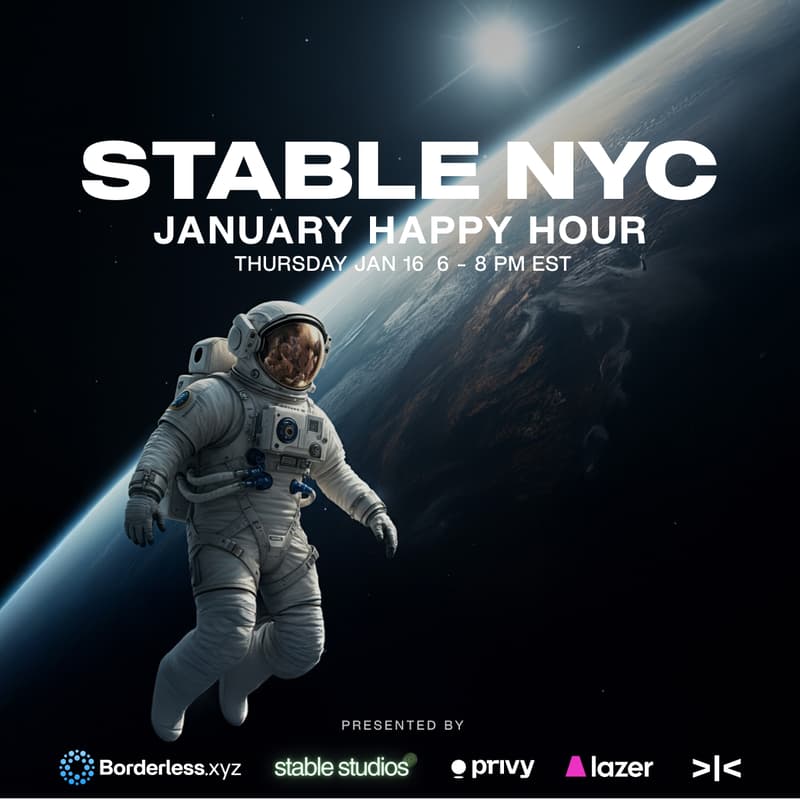 STABLE NYC
JANUARY HAPPY HOUR
THURSDAY JAN 16 6 - 8 PM EST

PRESENTED BY

Borderless.xyz stable studios privy lazer >|<